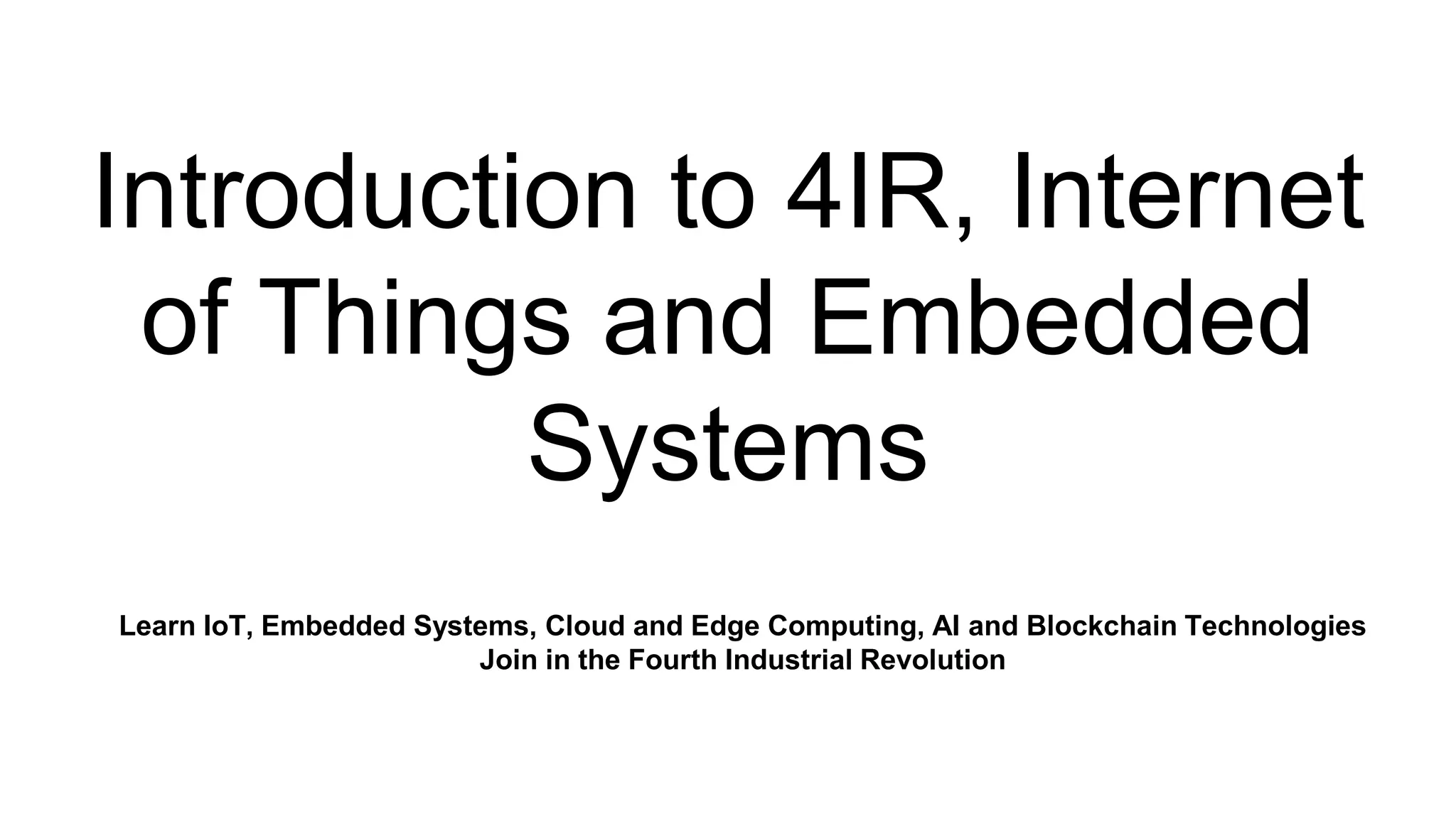 Introduction to 4IR, Internet of Things and Embedded Systems

Learn IoT, Embedded Systems, Cloud and Edge Computing, AI and Blockchain Technologies
Join in the Fourth Industrial Revolution